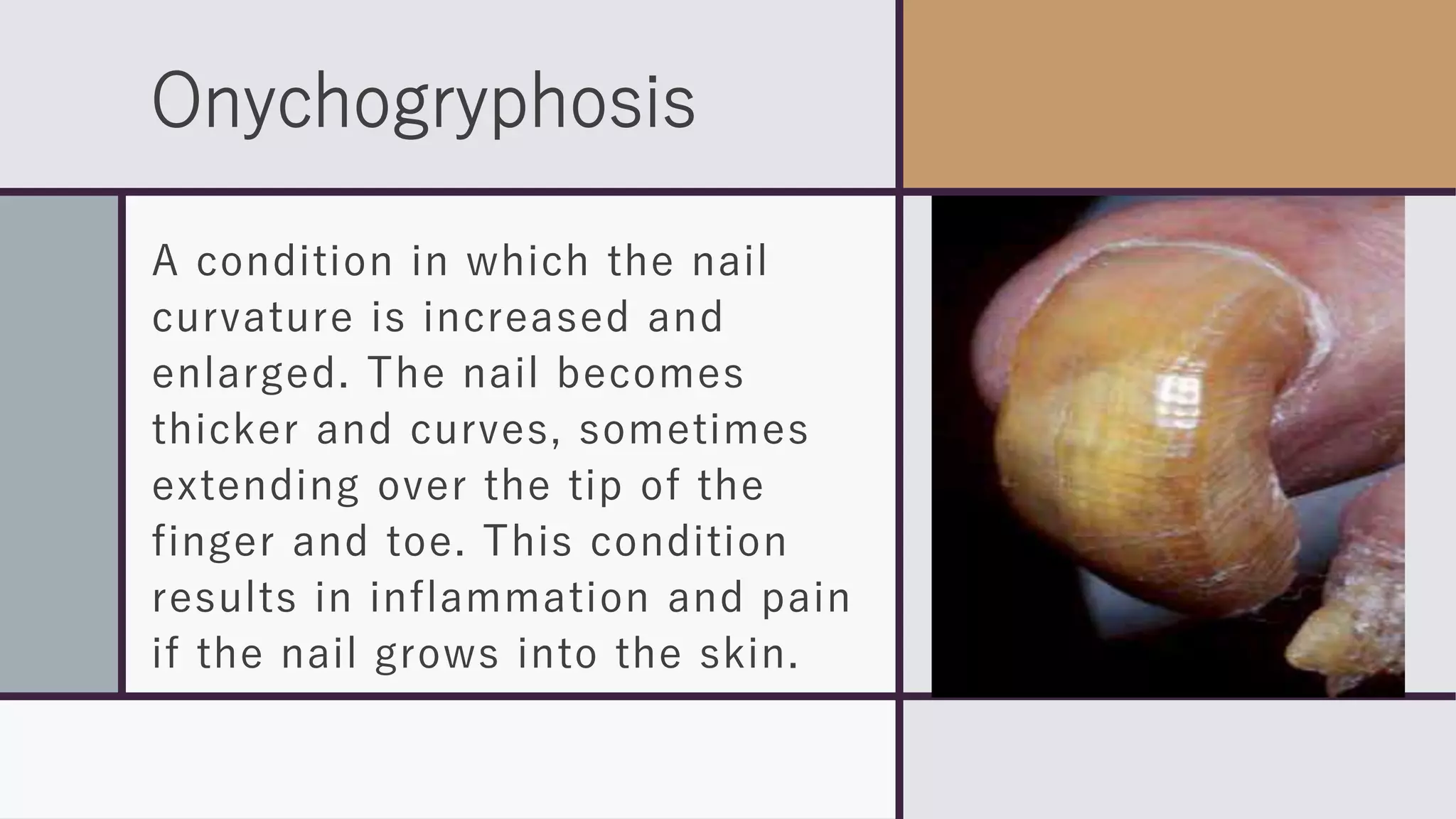 Onychogryphosis

A condition in which the nail curvature is increased and enlarged. The nail becomes thicker and curves, sometimes extending over the tip of the finger and toe. This condition results in inflammation and pain if the nail grows into the skin.